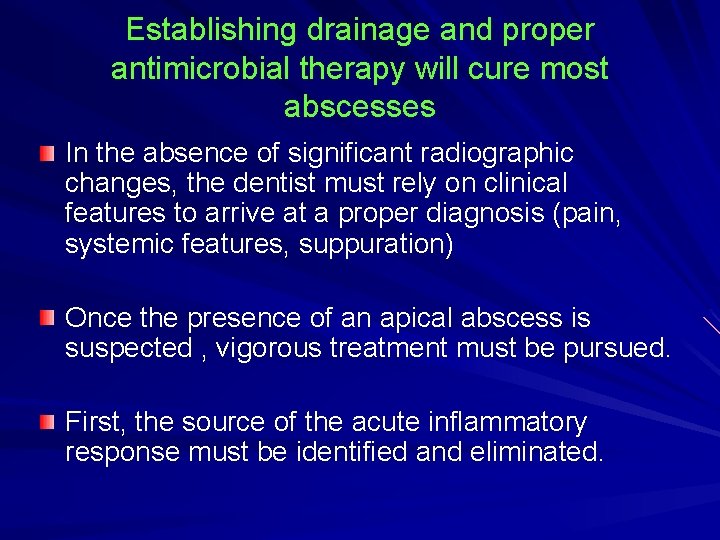 Establishing drainage and proper antimicrobial therapy will cure most abscesses

In the absence of significant radiographic changes, the dentist must rely on clinical features to arrive at a proper diagnosis (pain, systemic features, suppuration)

Once the presence of an apical abscess is suspected , vigorous treatment must be pursued.

First, the source of the acute inflammatory response must be identified and eliminated.